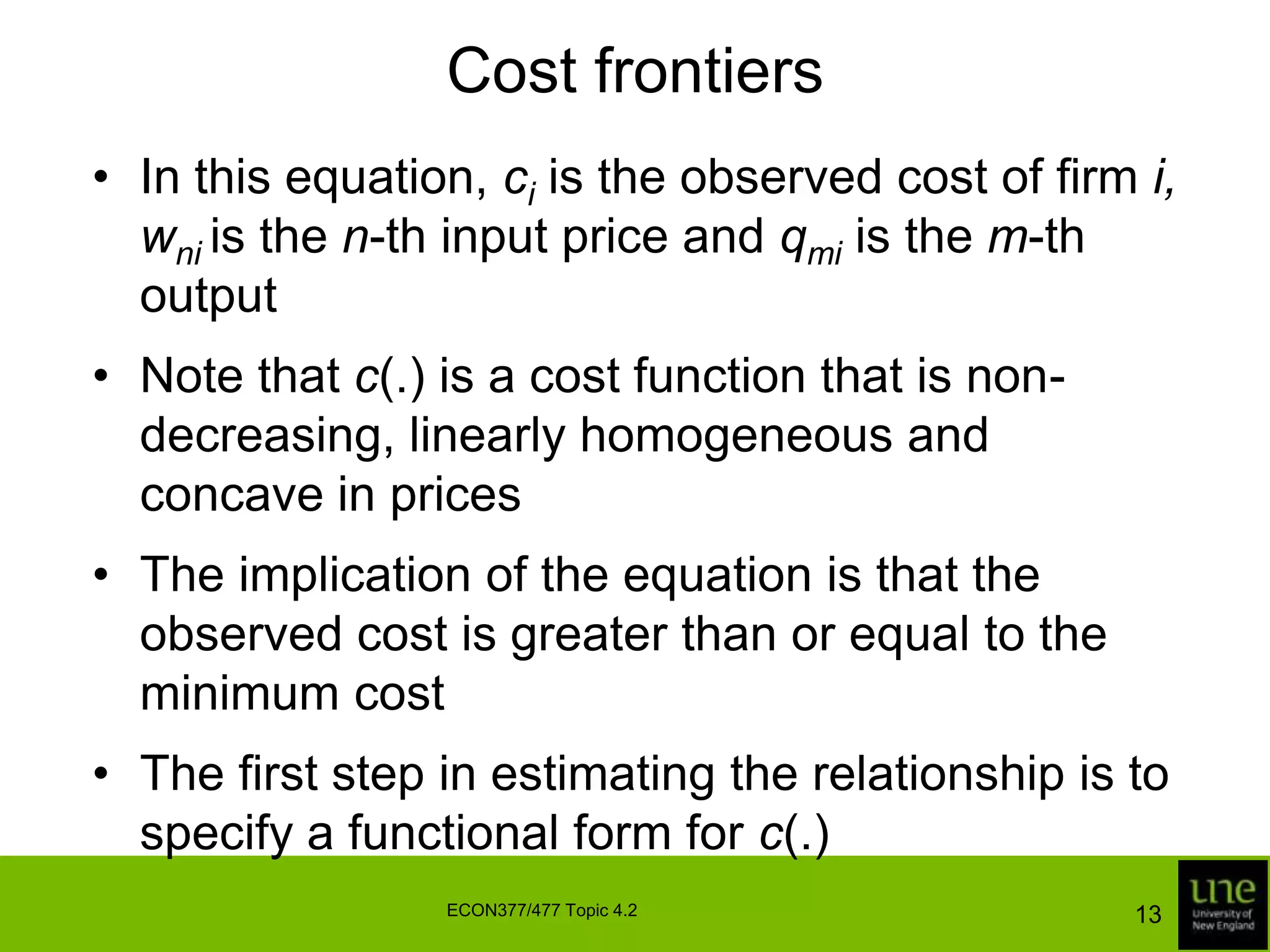 Cost frontiers

• In this equation, $c_i$ is the observed cost of firm $i$, $w_{ni}$ is the $n$-th input price and $q_{mi}$ is the $m$-th output

• Note that $c(.)$ is a cost function that is non-decreasing, linearly homogeneous and concave in prices

• The implication of the equation is that the observed cost is greater than or equal to the minimum cost

• The first step in estimating the relationship is to specify a functional form for $c(.)$

ECON377/477 Topic 4.2

13

une
University of New England